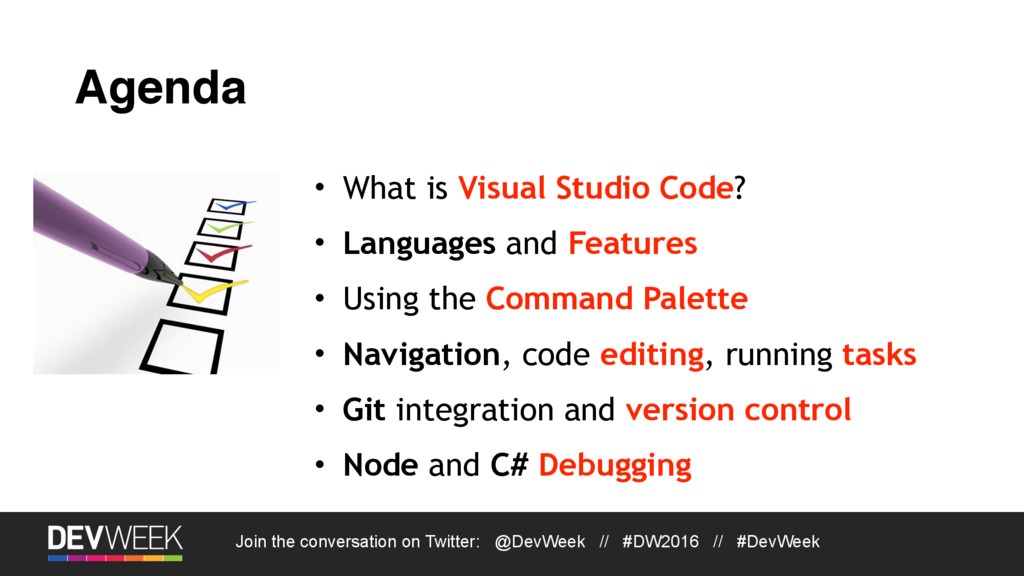 Agenda

• What is Visual Studio Code?
• Languages and Features
• Using the Command Palette
• Navigation, code editing, running tasks
• Git integration and version control
• Node and C# Debugging

DEVWEEK

Join the conversation on Twitter: @DevWeek // #DW2016 // #DevWeek